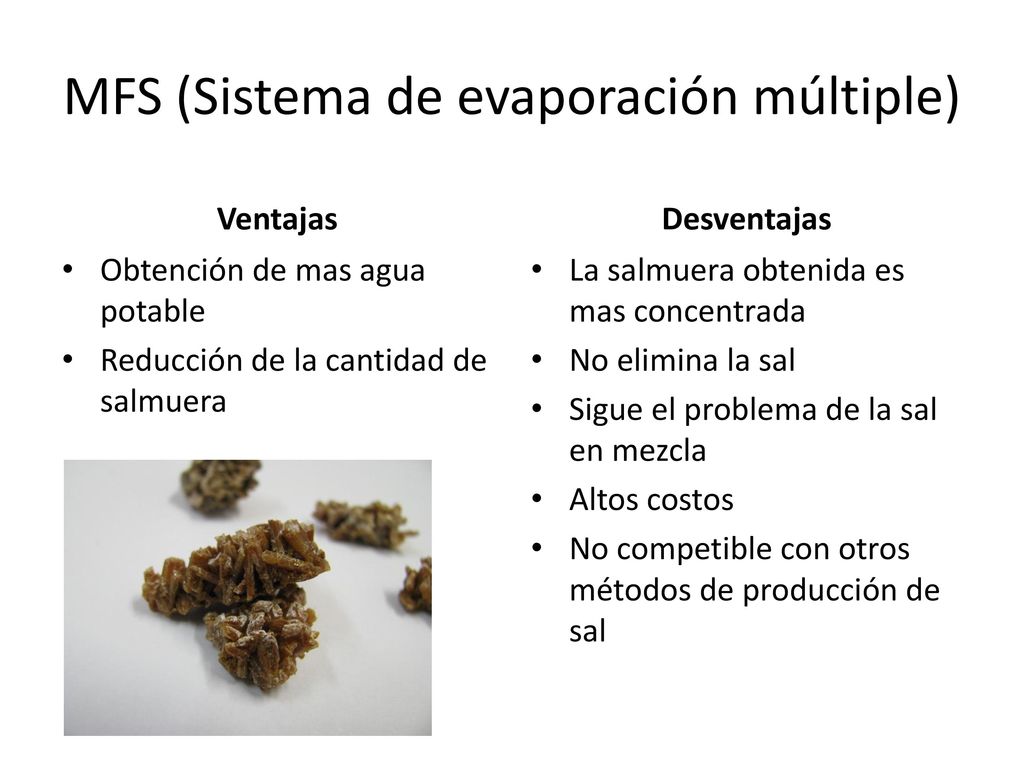 MFS (Sistema de evaporación múltiple)

Ventajas

• Obtención de mas agua potable
• Reducción de la cantidad de salmuera

Desventajas

• La salmuera obtenida es mas concentrada
• No elimina la sal
• Sigue el problema de la sal en mezcla
• Altos costos
• No competible con otros métodos de producción de sal